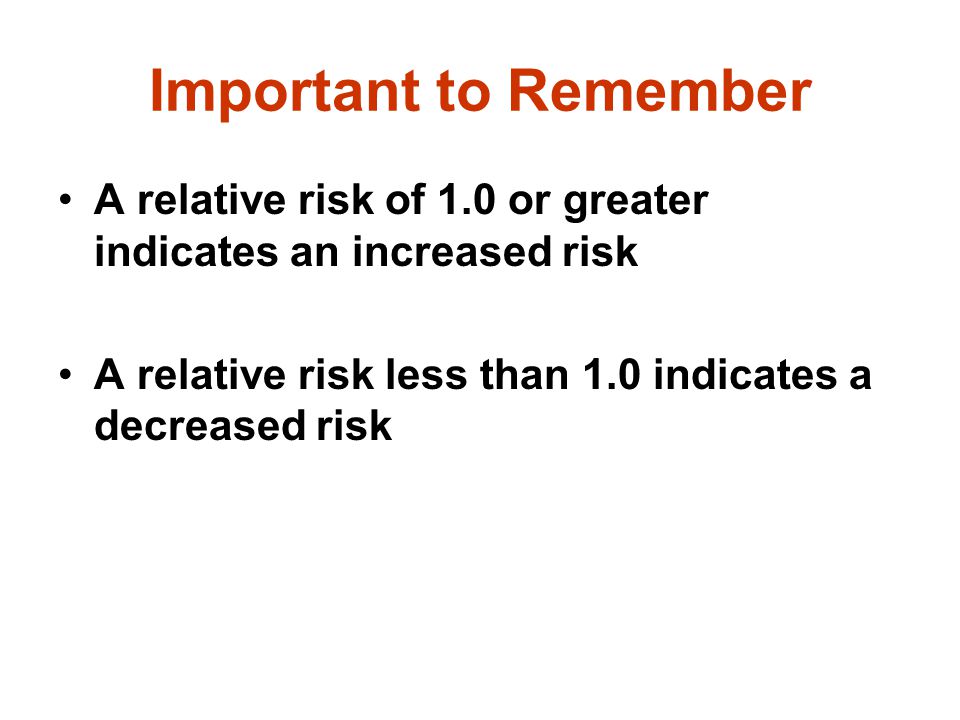 Important to Remember

• A relative risk of 1.0 or greater indicates an increased risk

• A relative risk less than 1.0 indicates a decreased risk